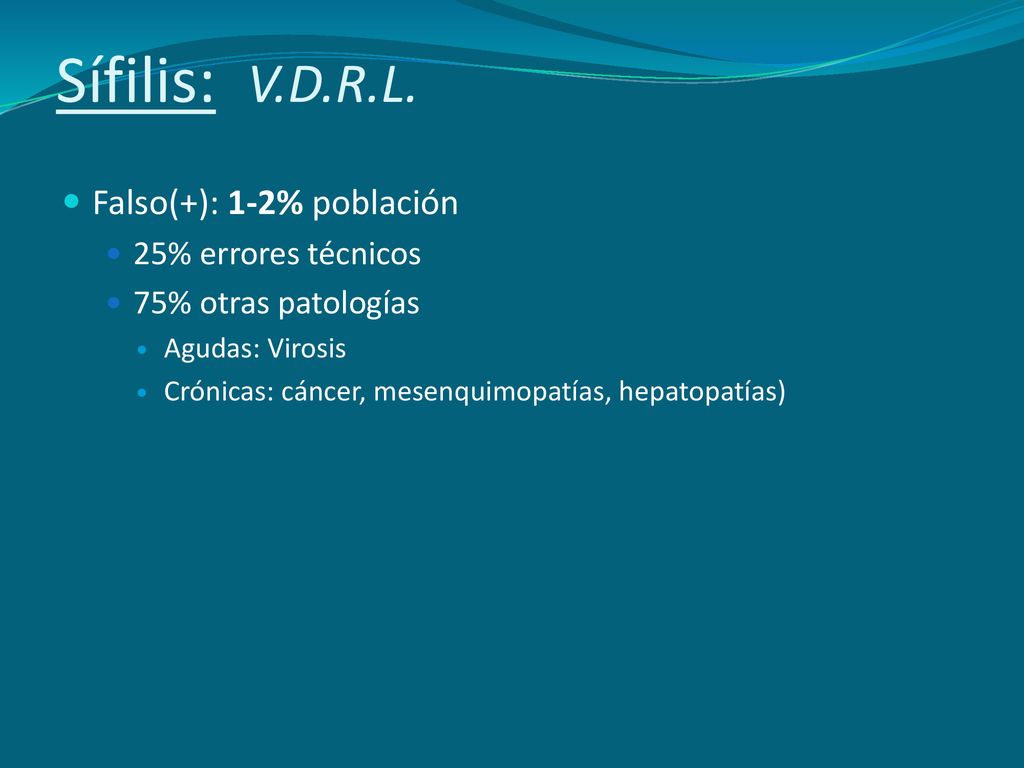 Sífilis: V.D.R.L.

Falso(+): 1-2% población

25% errores técnicos

75% otras patologías

Agudas: Virosis

Crónicas: cáncer, mesenquimopatías, hepatopatías)